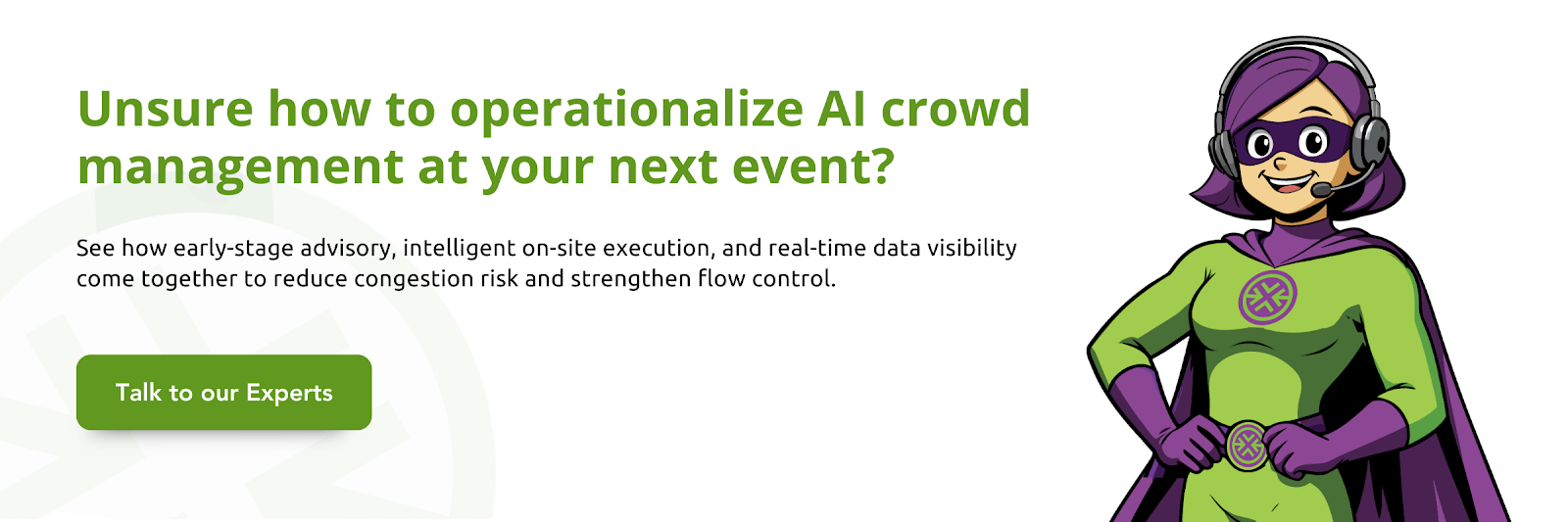 Unsure how to operationalize AI crowd management at your next event?

See how early-stage advisory, intelligent on-site execution, and real-time data visibility come together to reduce congestion risk and strengthen flow control.

Talk to our Experts